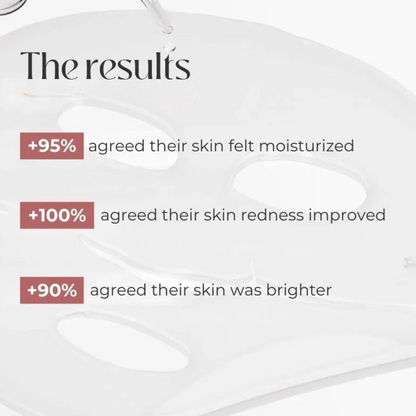 The results

+95% agreed their skin felt moisturized

+100% agreed their skin redness improved

+90% agreed their skin was brighter